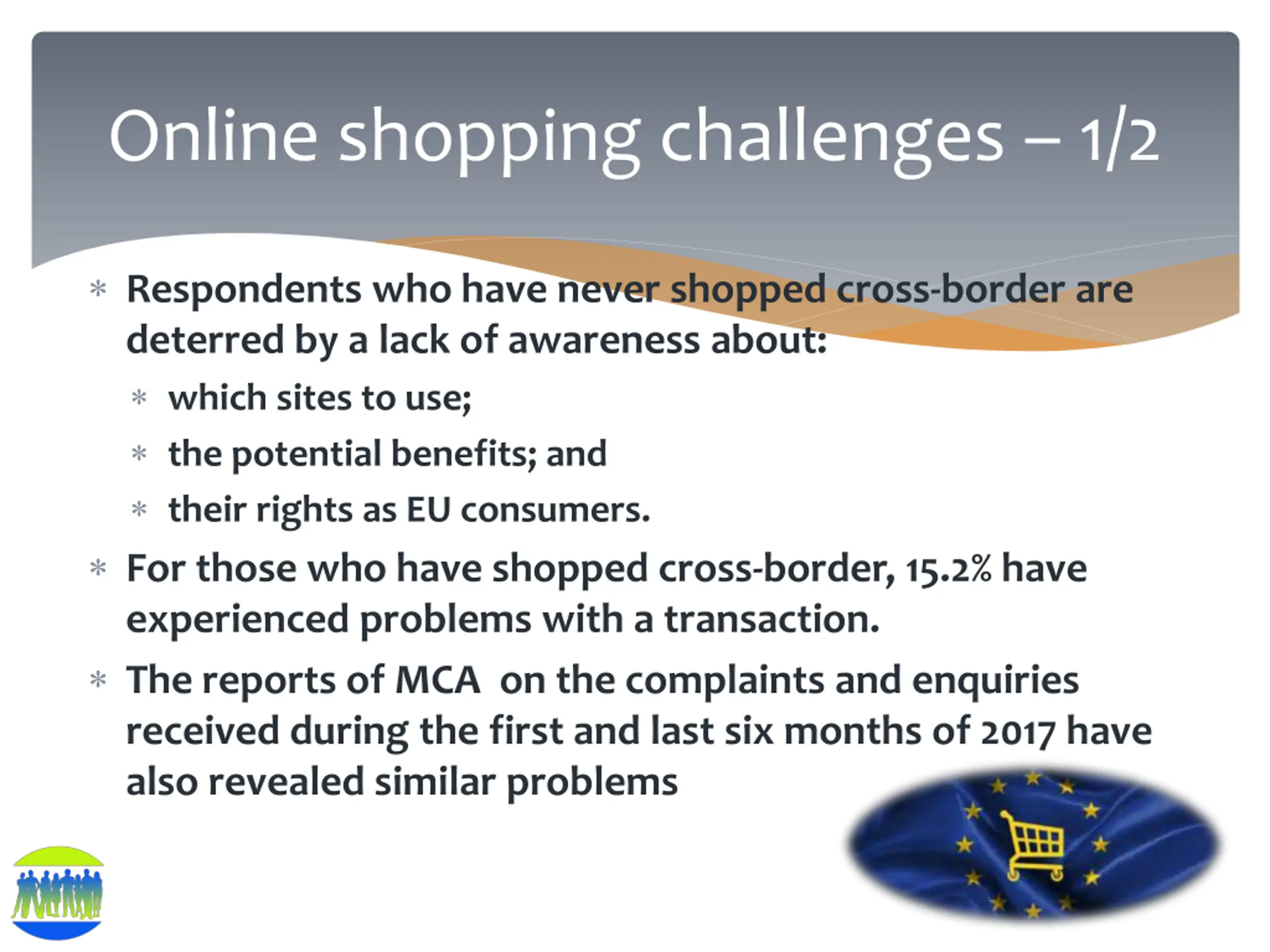 Online shopping challenges – 1/2

* Respondents who have never shopped cross-border are deterred by a lack of awareness about:
  * which sites to use;
  * the potential benefits; and
  * their rights as EU consumers.
* For those who have shopped cross-border, 15.2% have experienced problems with a transaction.
* The reports of MCA on the complaints and enquiries received during the first and last six months of 2017 have also revealed similar problems